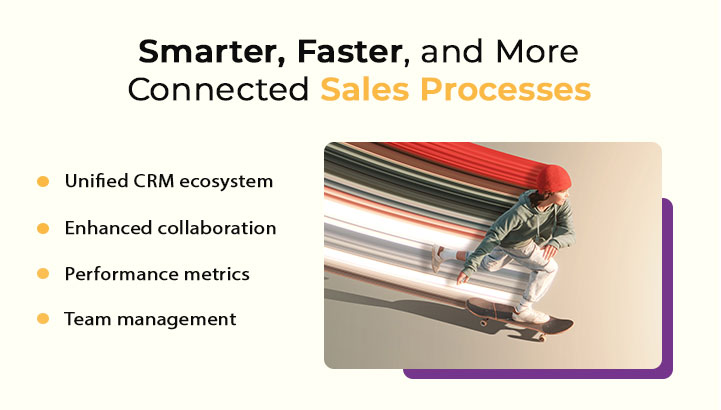 Smarter, Faster, and More Connected Sales Processes

- Unified CRM ecosystem
- Enhanced collaboration
- Performance metrics
- Team management